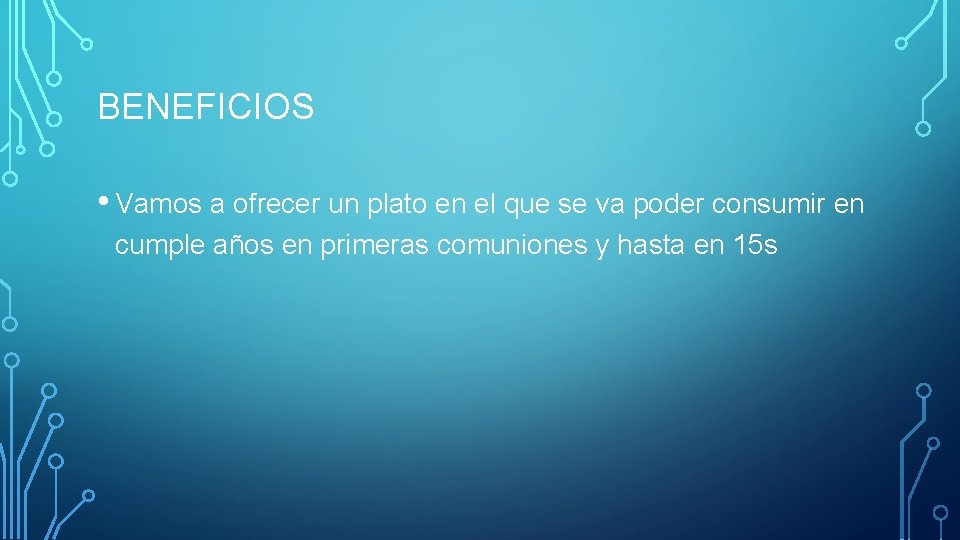 BENEFICIOS

• Vamos a ofrecer un plato en el que se va poder consumir en cumple años en primeras comuniones y hasta en 15s